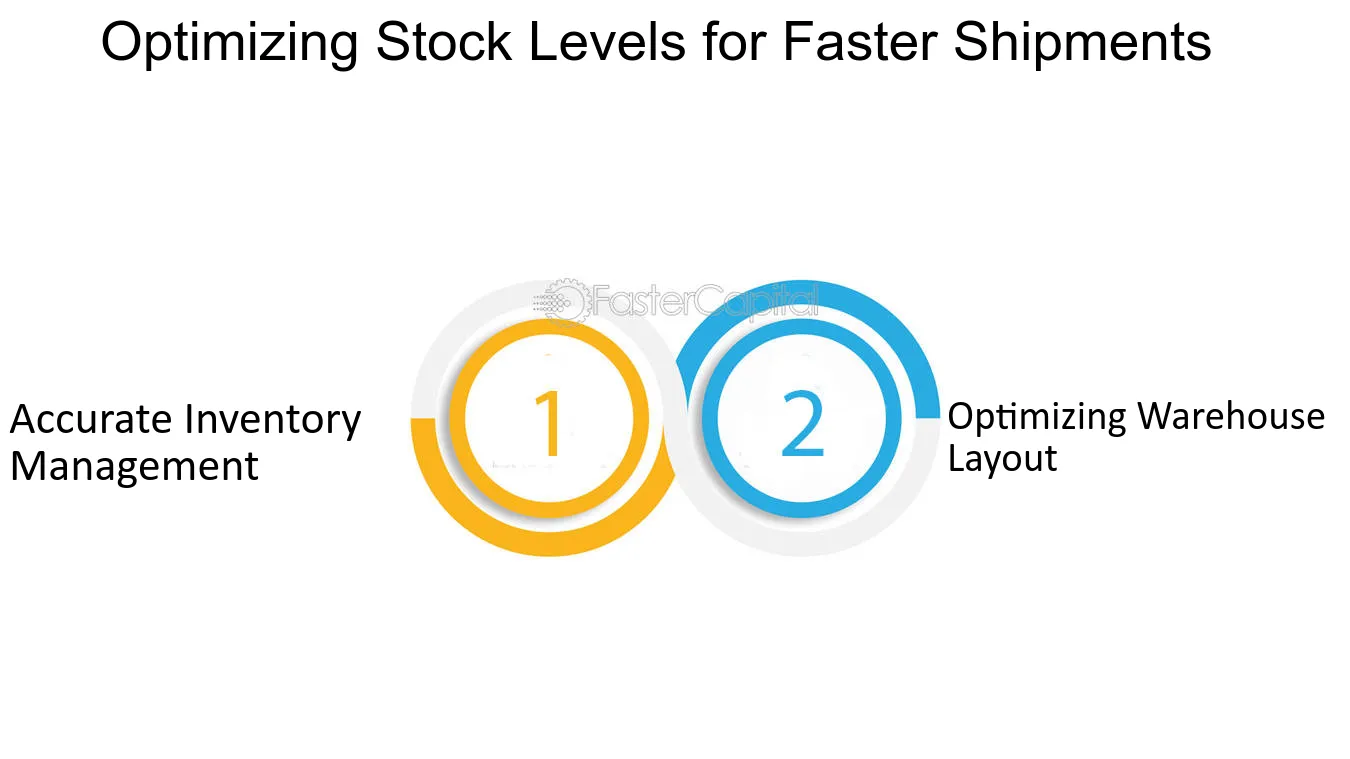 Optimizing Stock Levels for Faster Shipments

FasterCapital

Accurate Inventory Management

1

2

Optimizing Warehouse Layout